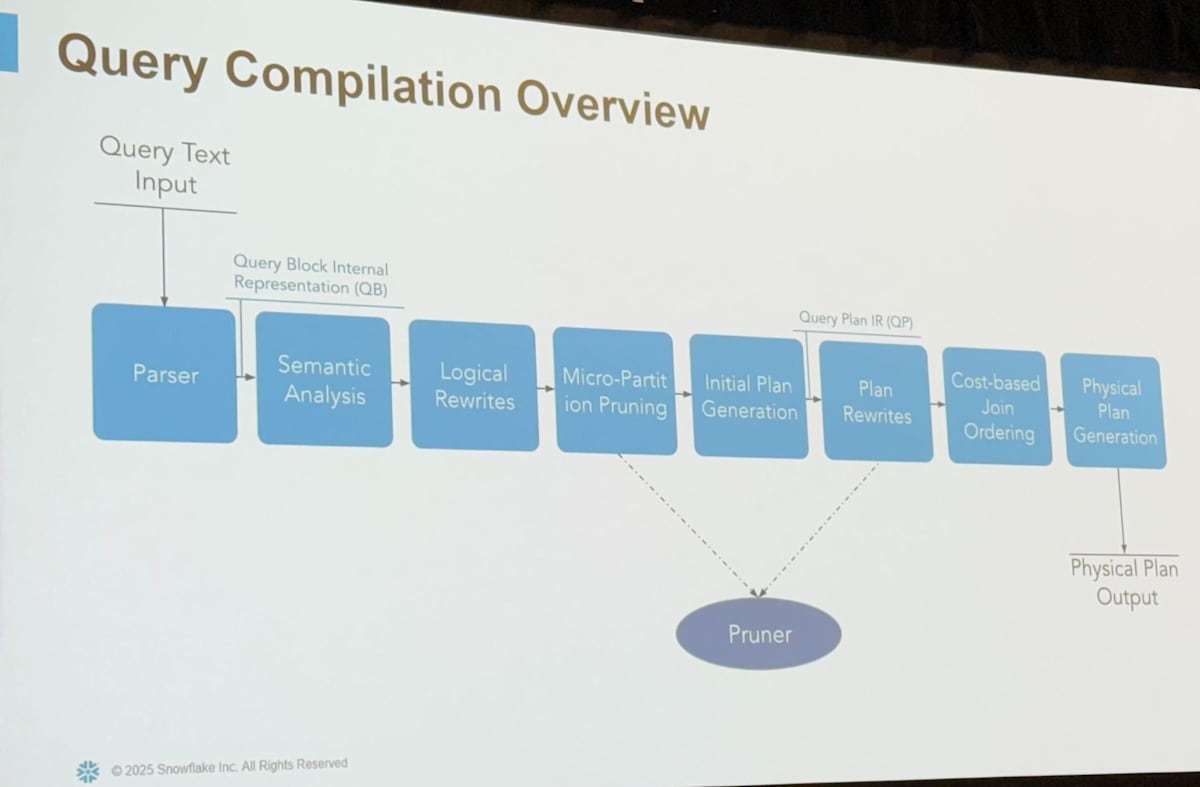 Query Compilation Overview

Query Text Input

Query Block Internal Representation (QB)

Parser

Semantic Analysis

Logical Rewrites

Micro-Partition Pruning

Initial Plan Generation

Query Plan IR (QP)

Plan Rewrites

Cost-based Join Ordering

Physical Plan Generation

Physical Plan Output

Pruner

© 2025 Snowflake Inc. All Rights Reserved